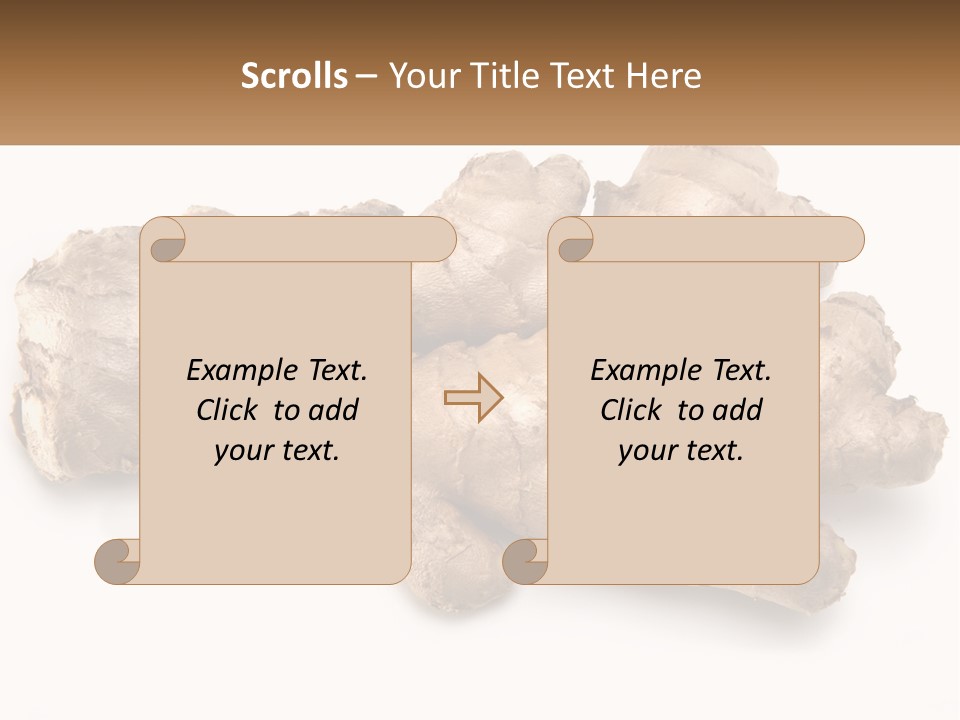 Scrolls – Your Title Text Here

Example Text. Click to add your text.

Example Text. Click to add your text.